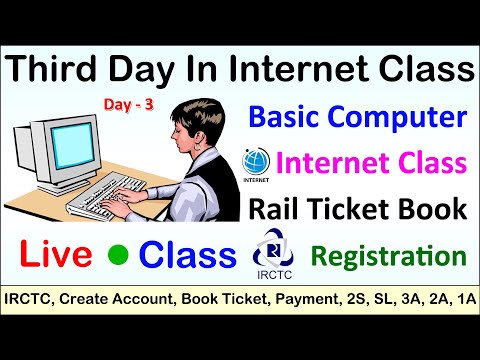 Third Day In Internet Class

Day - 3

Basic Computer

INTERNET

Internet Class

Rail Ticket Book

Live ● Class

IRCTC

Registration

IRCTC, Create Account, Book Ticket, Payment, 2S, SL, 3A, 2A, 1A